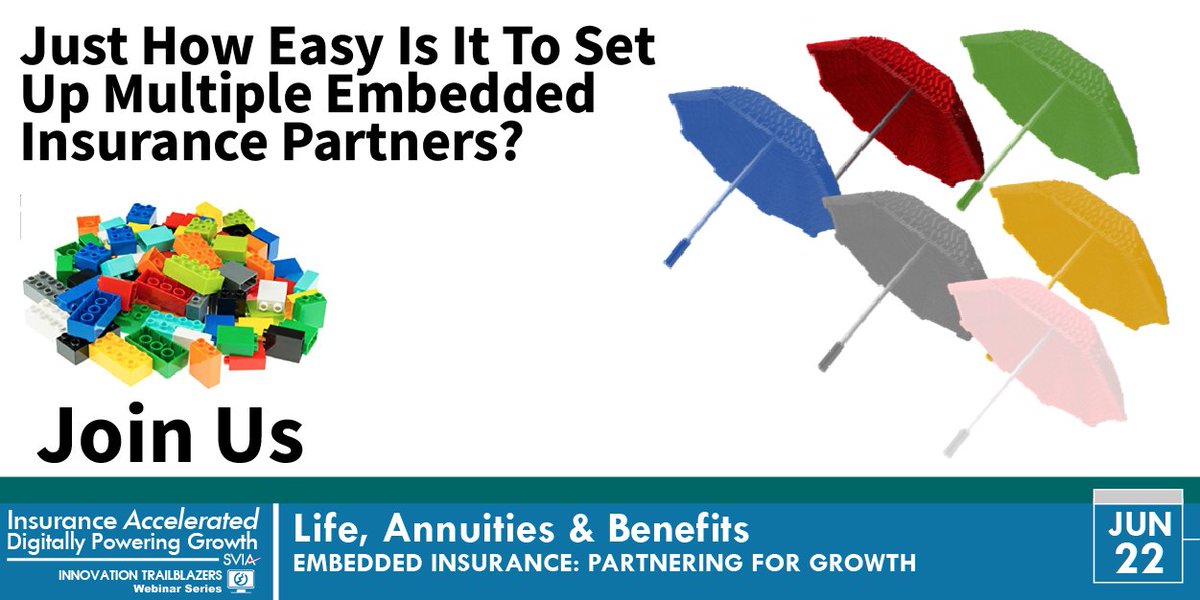 Just How Easy Is It To Set Up Multiple Embedded Insurance Partners?

Join Us

Insurance Accelerated
Digitally Powering Growth
SVIA
INNOVATION TRAILBLAZERS
Webinar Series

Life, Annuities & Benefits
EMBEDDED INSURANCE: PARTNERING FOR GROWTH

JUN
22